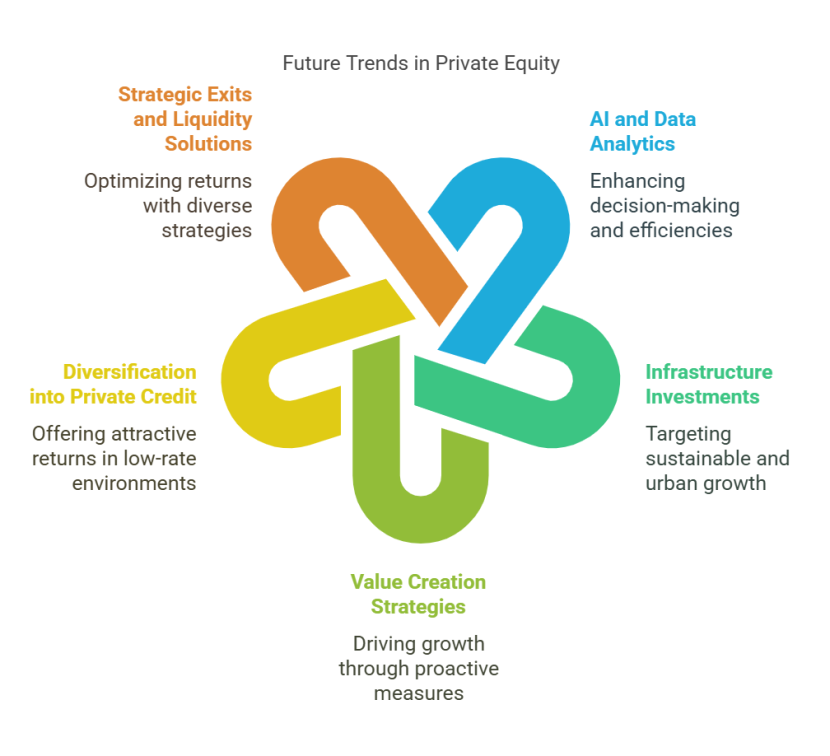 Future Trends in Private Equity

Strategic Exits and Liquidity Solutions

Optimizing returns with diverse strategies

AI and Data Analytics

Enhancing decision-making and efficiencies

Diversification into Private Credit

Offering attractive returns in low-rate environments

Infrastructure Investments

Targeting sustainable and urban growth

Value Creation Strategies

Driving growth through proactive measures